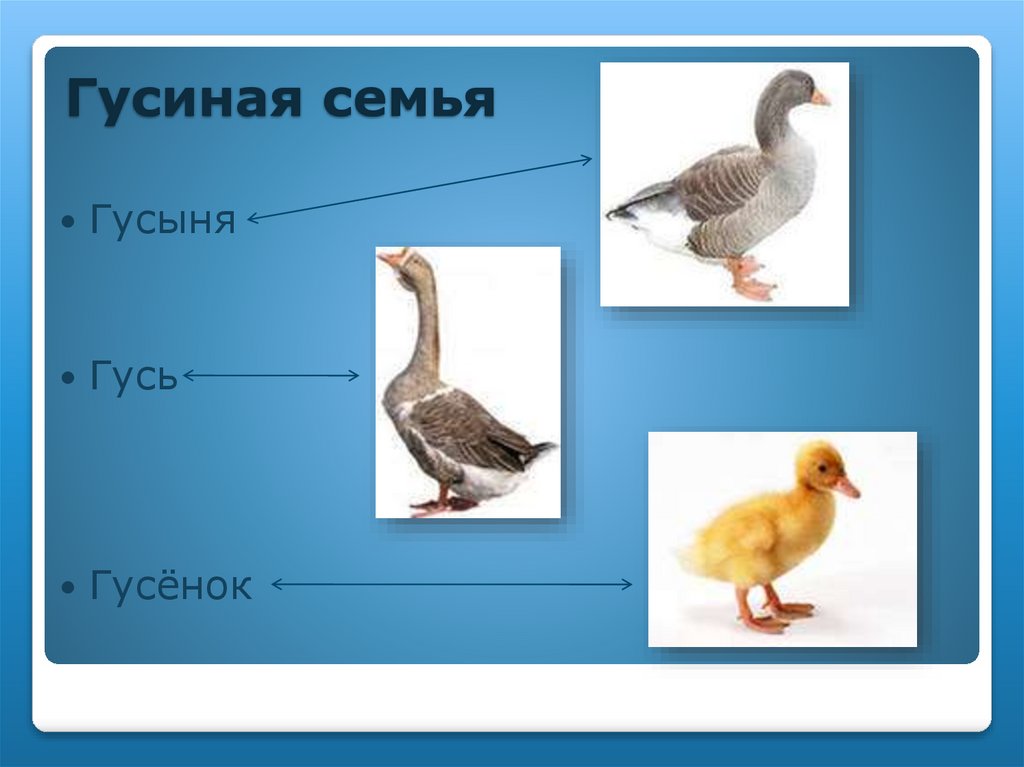 Гусиная семья

• Гусыня

• Гусь

• Гусёнок